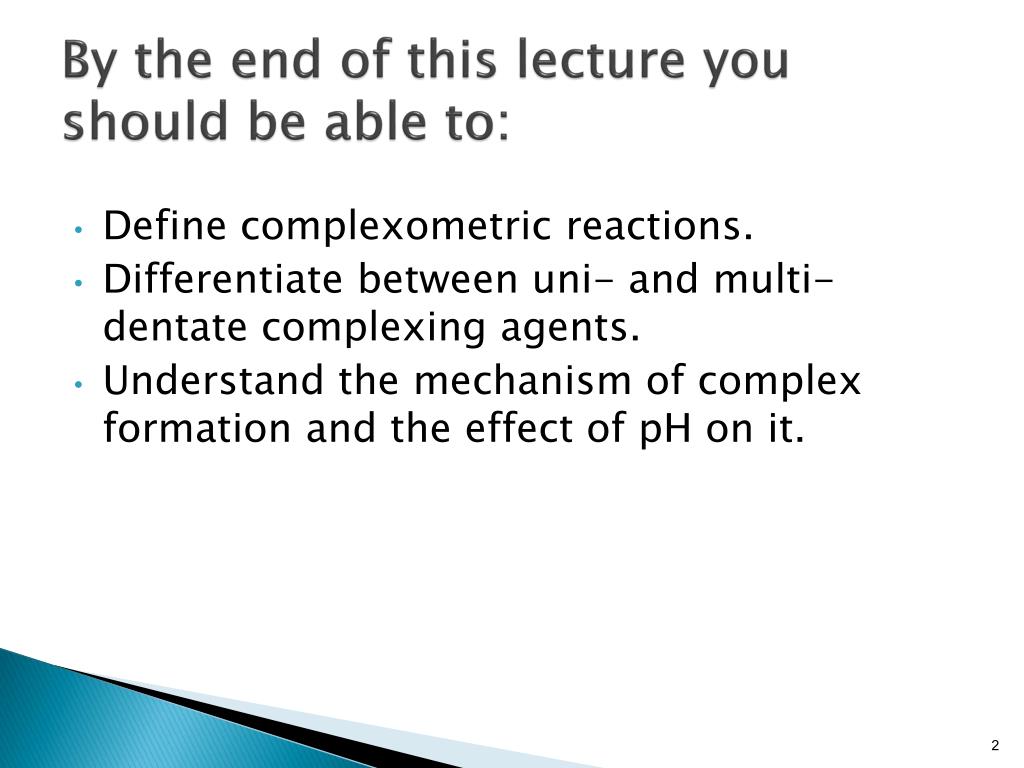 By the end of this lecture you should be able to:

• Define complexometric reactions.
• Differentiate between uni- and multi-dentate complexing agents.
• Understand the mechanism of complex formation and the effect of pH on it.

2